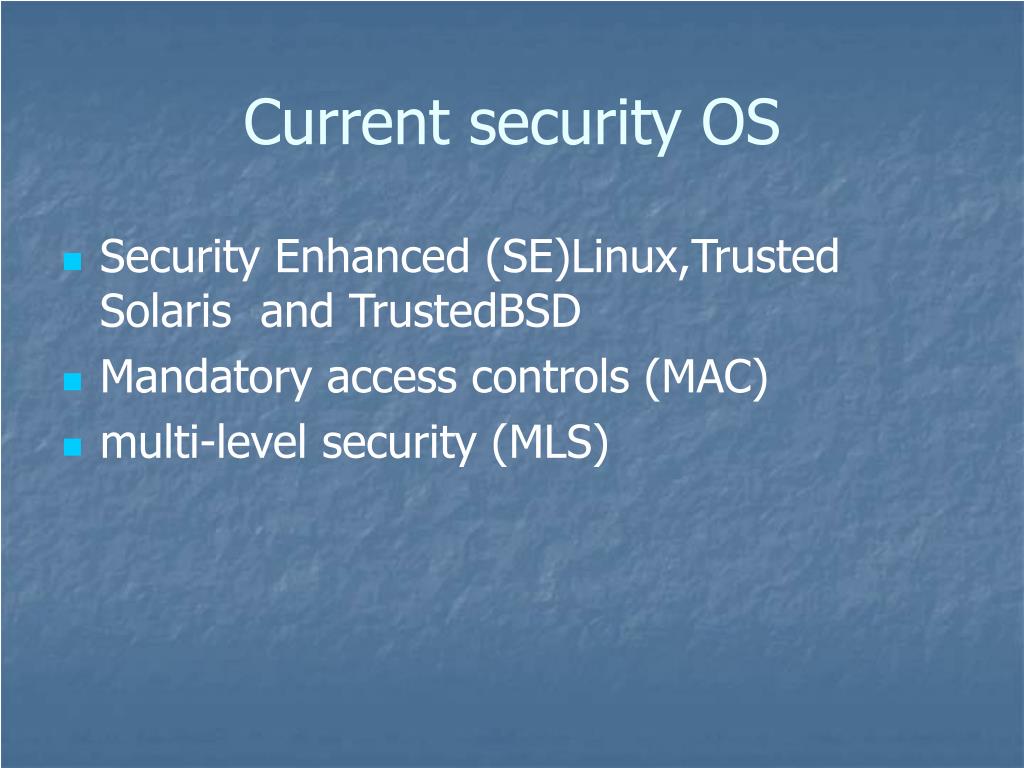 Current security OS

- Security Enhanced (SE)Linux,Trusted Solaris  and TrustedBSD
- Mandatory access controls (MAC)
- multi-level security (MLS)